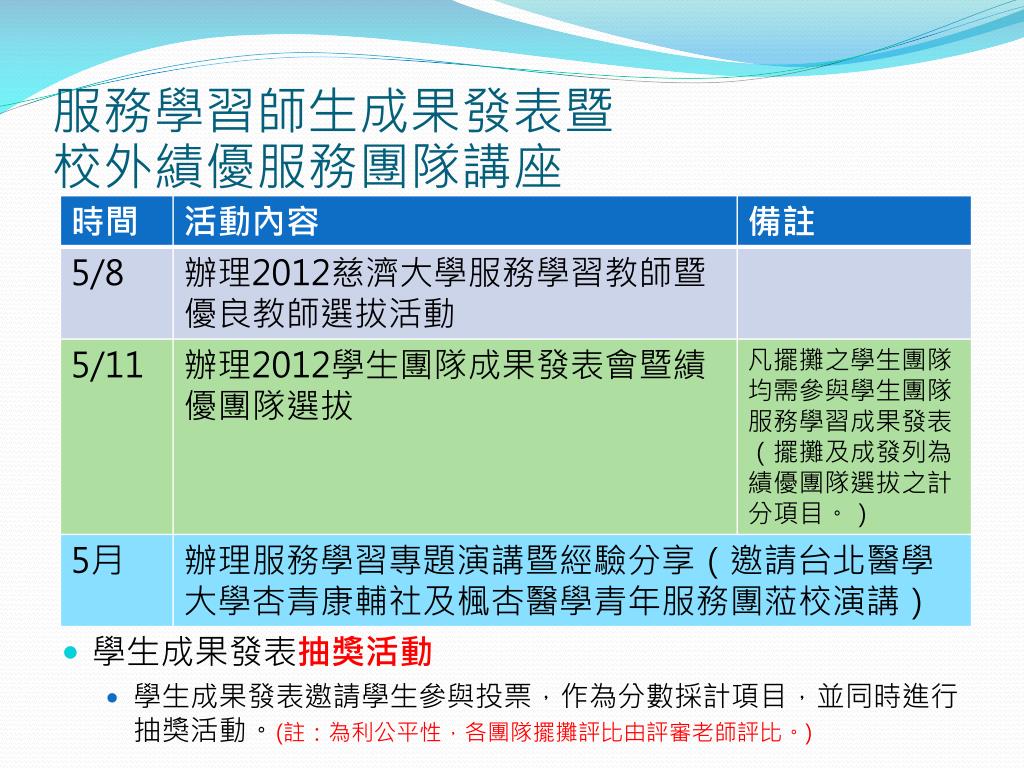 服務學習師生成果發表暨
校外績優服務團隊講座

| 時間 | 活動內容 | 備註 |
|---|---|---|
| 5/8 | 辦理2012慈濟大學服務學習教師暨優良教師選拔活動 | |
| 5/11 | 辦理2012學生團隊成果發表會暨績優團隊選拔 | 凡擺攤之學生團隊均需參與學生團隊服務學習成果發表（擺攤及成發列為績優團隊選拔之計分項目。） |
| 5月 | 辦理服務學習專題演講暨經驗分享（邀請台北醫學大學杏青康輔社及楓杏醫學青年服務團蒞校演講） | |

學生成果發表抽獎活動

學生成果發表邀請學生參與投票，作為分數採計項目，並同時進行抽獎活動。(註：為利公平性，各團隊擺攤評比由評審老師評比。)